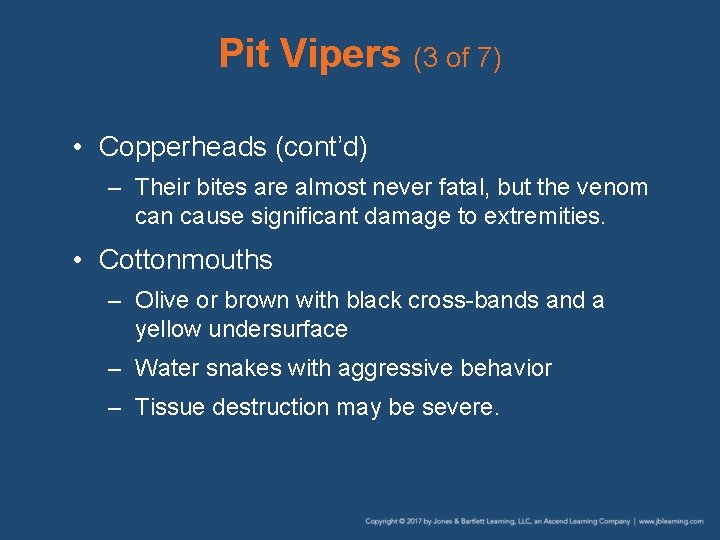 Pit Vipers (3 of 7)

• Copperheads (cont'd)

– Their bites are almost never fatal, but the venom can cause significant damage to extremities.

• Cottonmouths

– Olive or brown with black cross-bands and a yellow undersurface

– Water snakes with aggressive behavior

– Tissue destruction may be severe.

Copyright © 2017 by Jones & Bartlett Learning, LLC, an Ascend Learning Company | www.jblearning.com